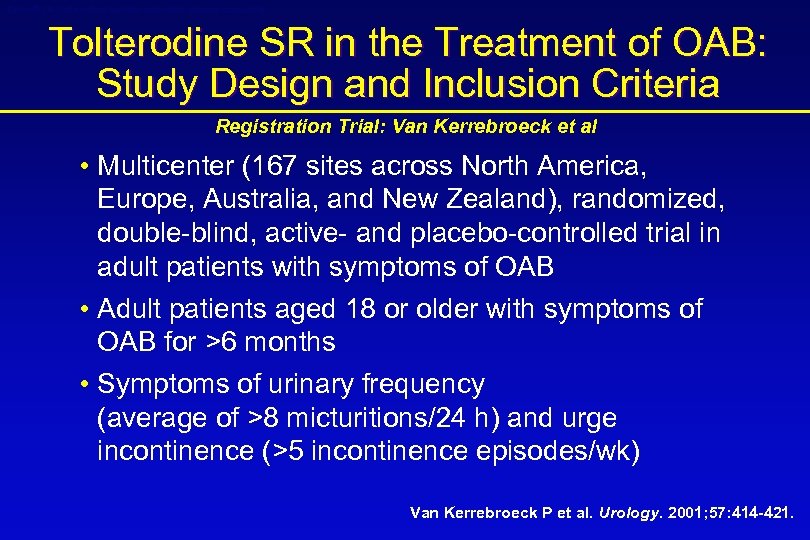 Tolterodine SR in the Treatment of OAB: Study Design and Inclusion Criteria

Registration Trial: Van Kerrebroeck et al

• Multicenter (167 sites across North America, Europe, Australia, and New Zealand), randomized, double-blind, active- and placebo-controlled trial in adult patients with symptoms of OAB

• Adult patients aged 18 or older with symptoms of OAB for >6 months

• Symptoms of urinary frequency (average of >8 micturitions/24 h) and urge incontinence (>5 incontinence episodes/wk)

Van Kerrebroeck P et al. Urology. 2001;57:414-421.